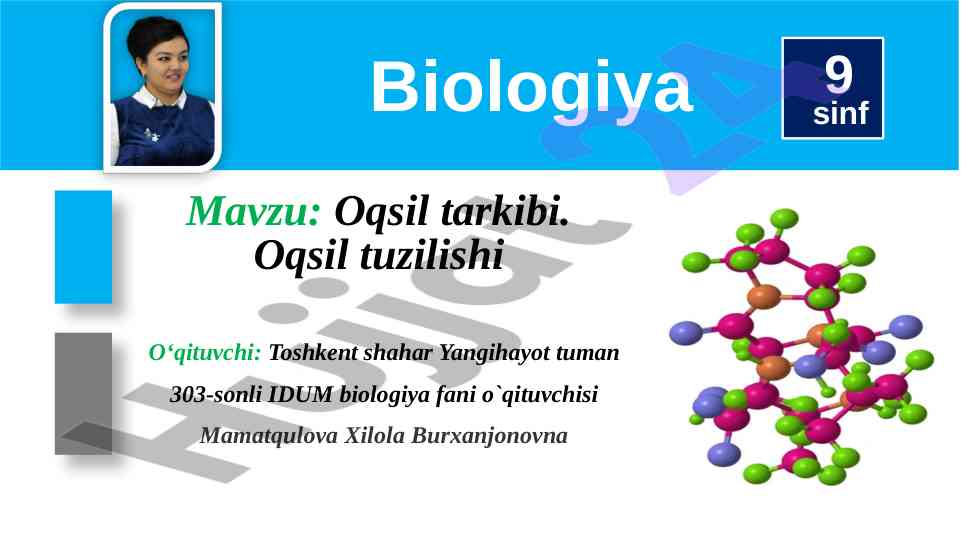 Biologiya

9
sinf

Mavzu: Oqsil tarkibi.
Oqsil tuzilishi

O‘qituvchi: Toshkent shahar Yangihayot tuman 303-sonli IDUM biologiya fani o`qituvchisi Mamatqulova Xilola Burxanjonovna

Hujjat